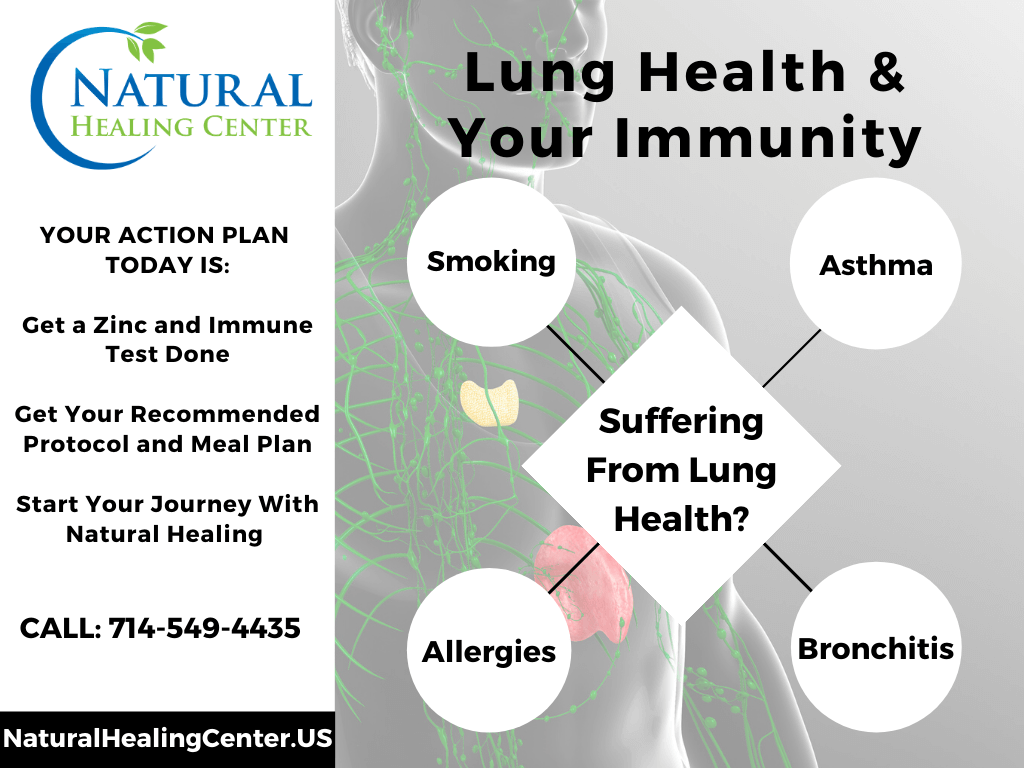 NATURAL
HEALING CENTER

YOUR ACTION PLAN TODAY IS:

Get a Zinc and Immune Test Done

Get Your Recommended Protocol and Meal Plan

Start Your Journey With Natural Healing

CALL: 714-549-4435

NaturalHealingCenter.US

Lung Health & Your Immunity

Smoking

Asthma

Suffering From Lung Health?

Allergies

Bronchitis